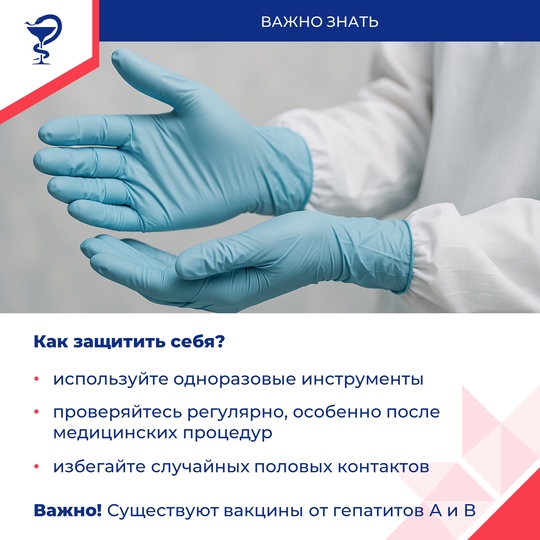 ВАЖНО ЗНАТЬ

Как защитить себя?

• используйте одноразовые инструменты

• проверяйтесь регулярно, особенно после медицинских процедур

• избегайте случайных половых контактов

Важно! Существуют вакцины от гепатитов А и В